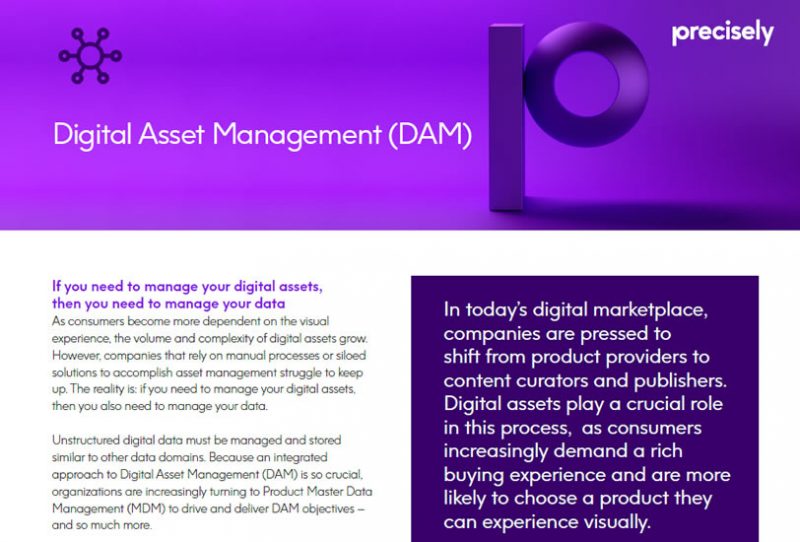 precisely

Digital Asset Management (DAM)

If you need to manage your digital assets, then you need to manage your data

As consumers become more dependent on the visual experience, the volume and complexity of digital assets grow. However, companies that rely on manual processes or siloed solutions to accomplish asset management struggle to keep up. The reality is: if you need to manage your digital assets, then you also need to manage your data.

Unstructured digital data must be managed and stored similar to other data domains. Because an integrated approach to Digital Asset Management (DAM) is so crucial, organizations are increasingly turning to Product Master Data Management (MDM) to drive and deliver DAM objectives – and so much more.

In today's digital marketplace, companies are pressed to shift from product providers to content curators and publishers. Digital assets play a crucial role in this process, as consumers increasingly demand a rich buying experience and are more likely to choose a product they can experience visually.